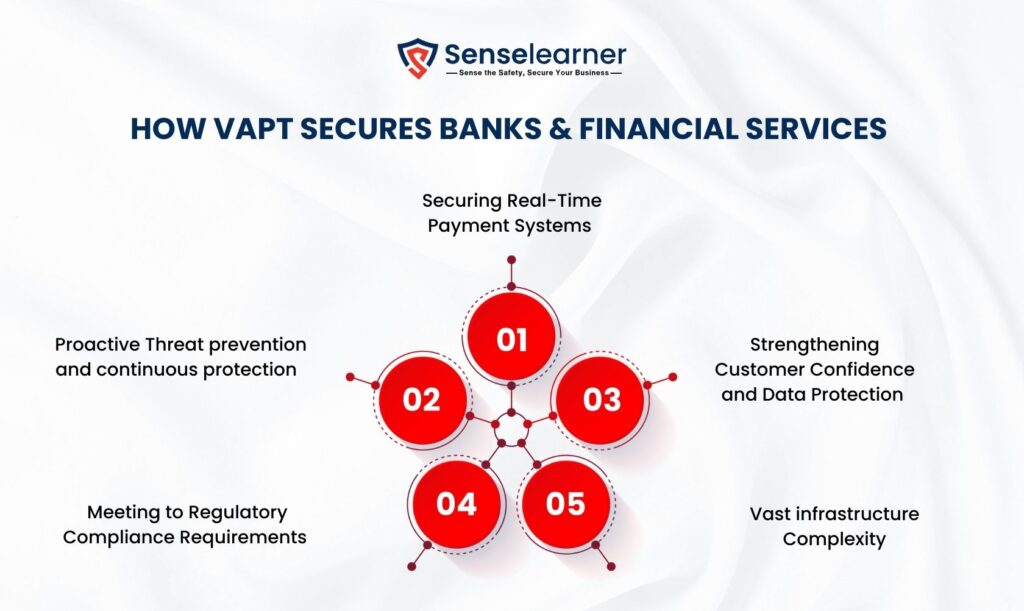 Senselearner
Sense the Safety, Secure Your Business

HOW VAPT SECURES BANKS & FINANCIAL SERVICES

Securing Real-Time Payment Systems

01

Proactive Threat prevention and continuous protection

02

Strengthening Customer Confidence and Data Protection

03

Meeting to Regulatory Compliance Requirements

04

Vast infrastructure Complexity

05